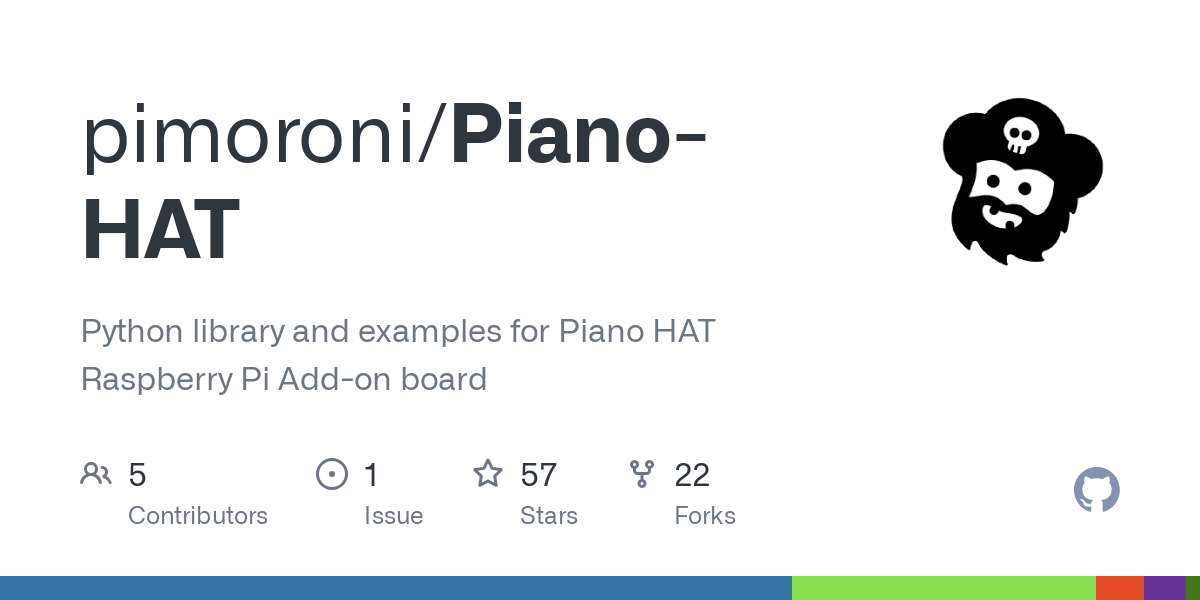 pimoroni/Piano-HAT

Python library and examples for Piano HAT Raspberry Pi Add-on board

5
Contributors

1
Issue

57
Stars

22
Forks